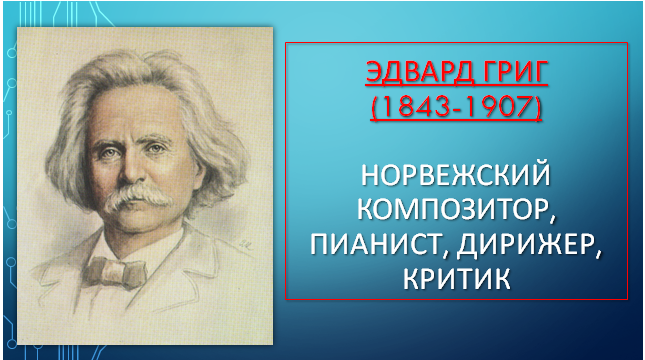 ЭДВАРД ГРИГ
(1843-1907)

НОРВЕЖСКИЙ КОМПОЗИТОР, ПИАНИСТ, ДИРИЖЕР, КРИТИК